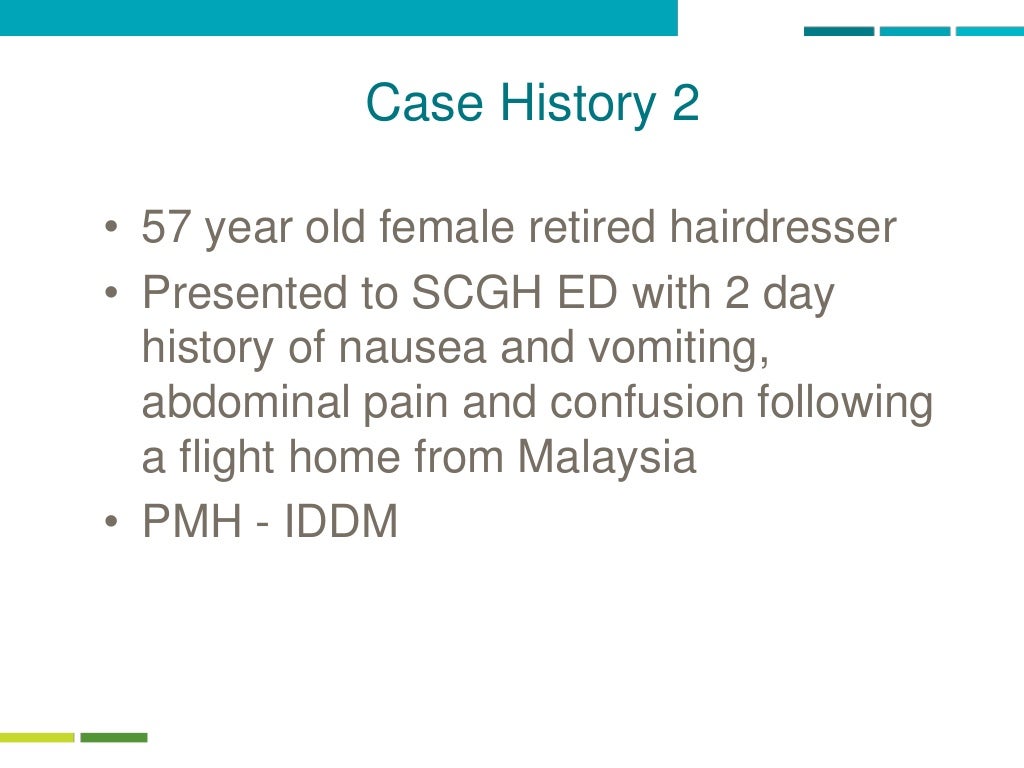 Case History 2

• 57 year old female retired hairdresser
• Presented to SCGH ED with 2 day history of nausea and vomiting, abdominal pain and confusion following a flight home from Malaysia
• PMH - IDDM